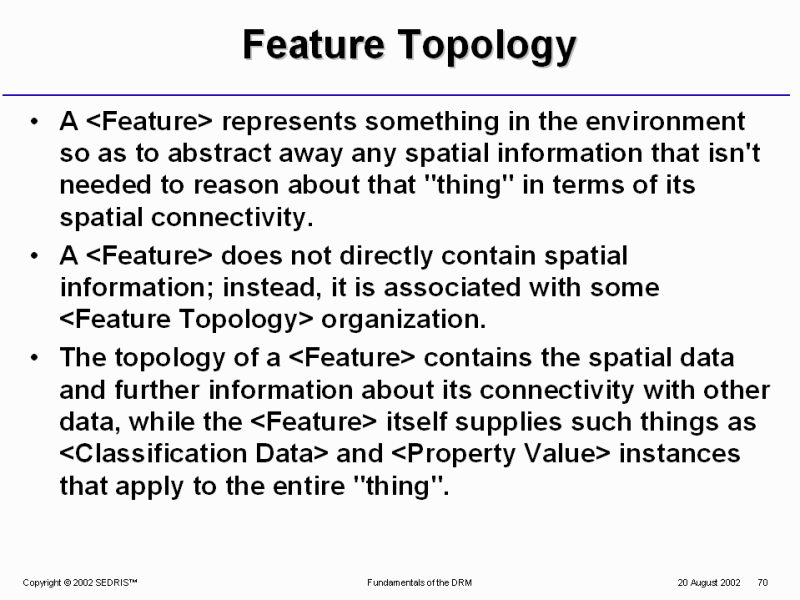 Feature Topology

• A <Feature> represents something in the environment so as to abstract away any spatial information that isn't needed to reason about that "thing" in terms of its spatial connectivity.

• A <Feature> does not directly contain spatial information; instead, it is associated with some <Feature Topology> organization.

• The topology of a <Feature> contains the spatial data and further information about its connectivity with other data, while the <Feature> itself supplies such things as <Classification Data> and <Property Value> instances that apply to the entire "thing".

Copyright © 2002 SEDRIS™ Fundamentals of the DRM 20 August 2002 70